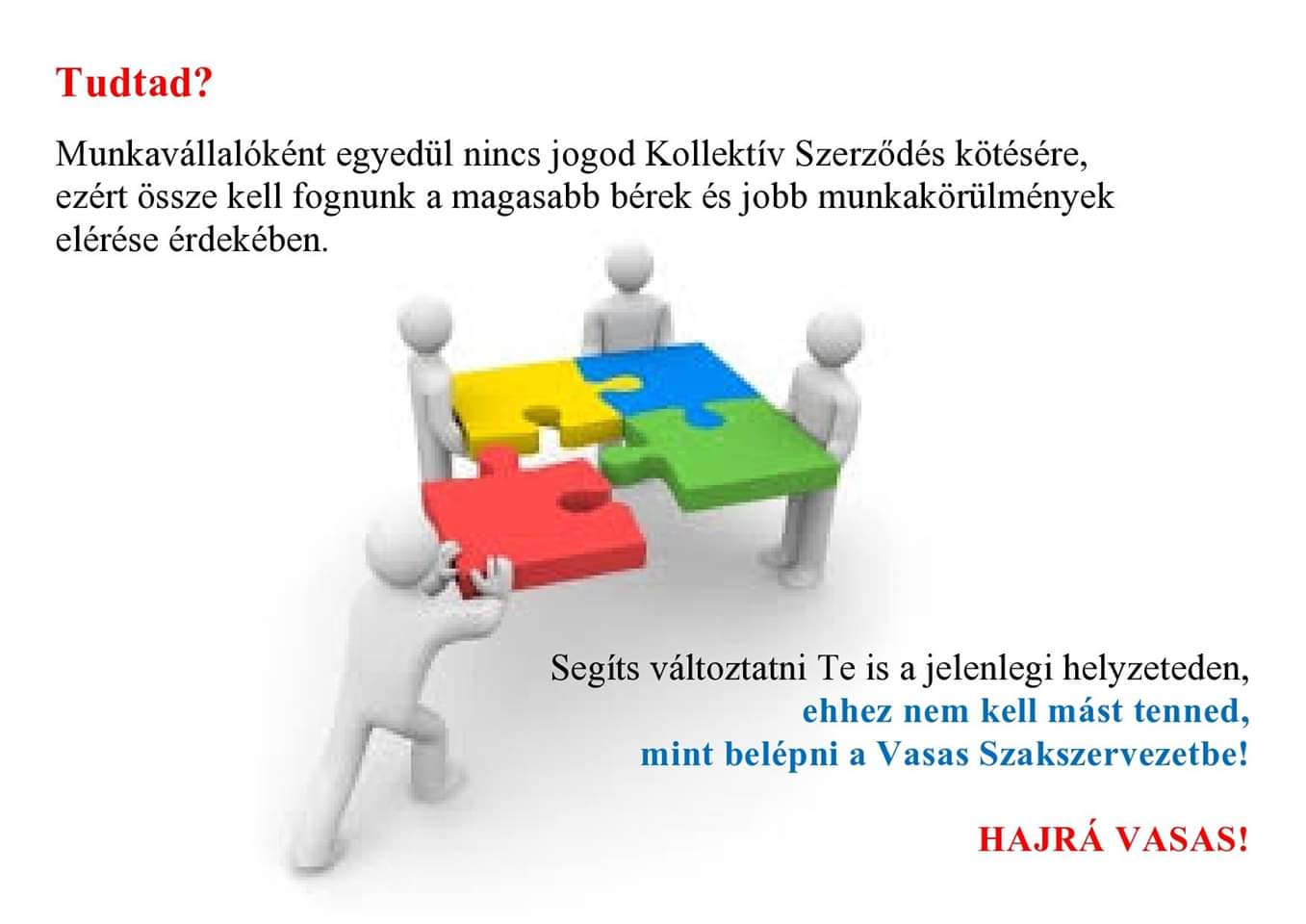 Tudtad?

Munkavállalóként egyedül nincs jogod Kollektív Szerződés kötésére, ezért össze kell fognunk a magasabb bérek és jobb munkakörülmények elérése érdekében.

Segíts változtatni Te is a jelenlegi helyzeteden, ehhez nem kell mást tenned, mint belépni a Vasas Szakszervezetbe!

HAJRÁ VASAS!